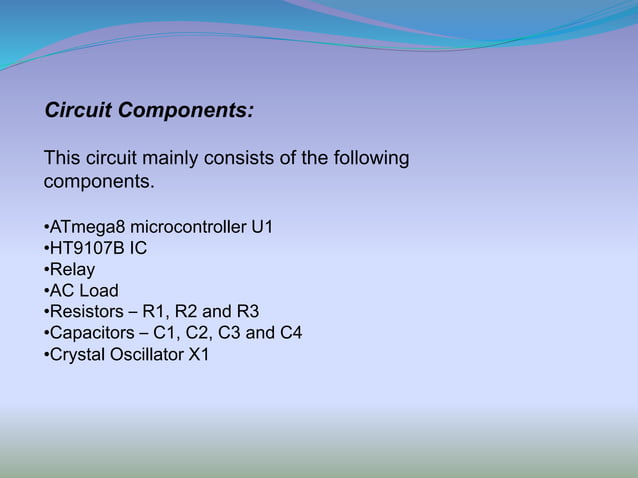 Circuit Components:

This circuit mainly consists of the following components.

•ATmega8 microcontroller U1
•HT9107B IC
•Relay
•AC Load
•Resistors – R1, R2 and R3
•Capacitors – C1, C2, C3 and C4
•Crystal Oscillator X1